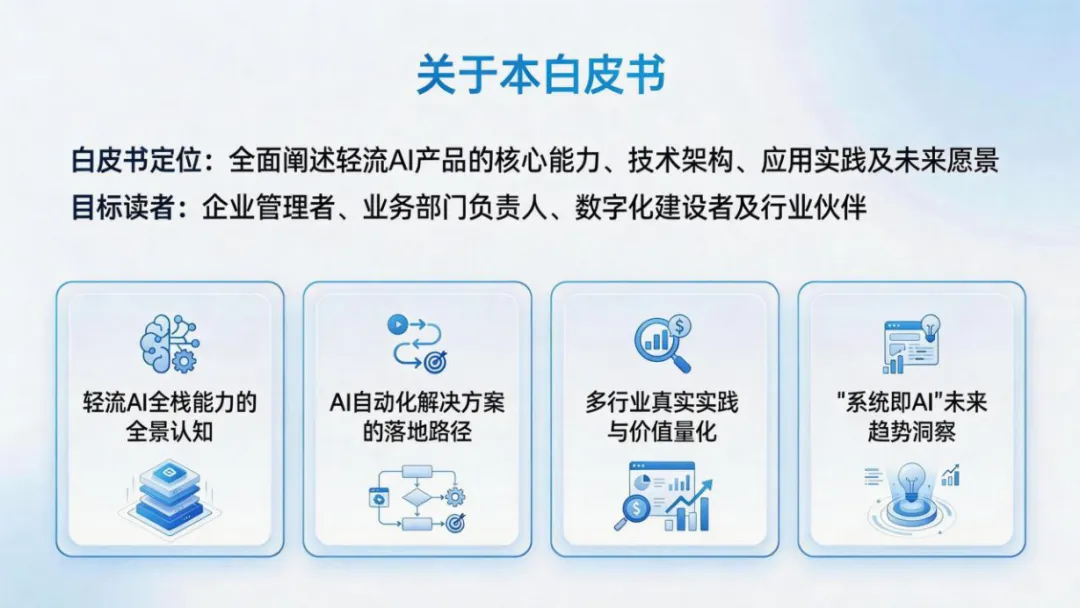 关于本白皮书

白皮书定位：全面阐述轻流AI产品的核心能力、技术架构、应用实践及未来愿景

目标读者：企业管理者、业务部门负责人、数字化建设者及行业伙伴

轻流AI全栈能力的全景认知

AI自动化解决方案的落地路径

多行业真实实践与价值量化

"系统即AI"未来趋势洞察